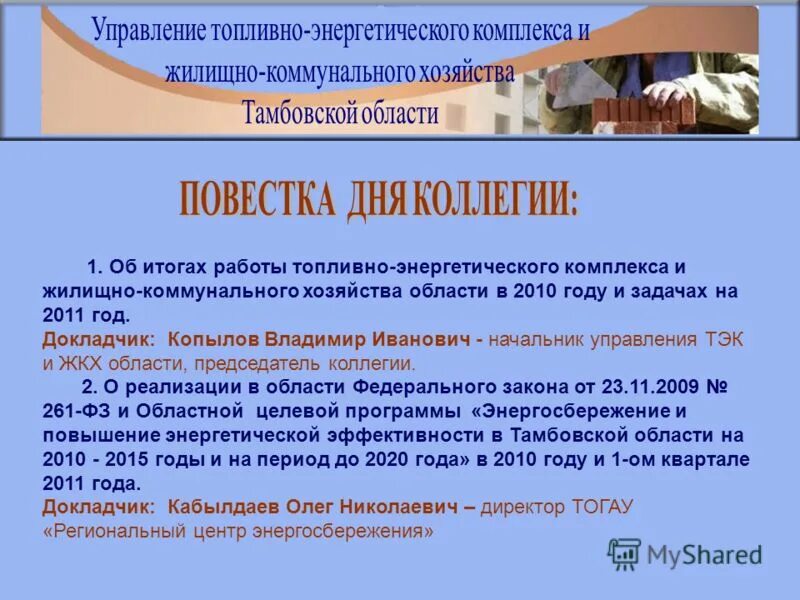 Управление топливно-энергетического комплекса и жилищно-коммунального хозяйства Тамбовской области

ПОВЕСТКА ДНЯ КОЛЛЕГИИ:

1. Об итогах работы топливно-энергетического комплекса и жилищно-коммунального хозяйства области в 2010 году и задачах на 2011 год.
Докладчик: Копылов Владимир Иванович - начальник управления ТЭК и ЖКХ области, председатель коллегии.

2. О реализации в области Федерального закона от 23.11.2009 № 261-ФЗ и Областной целевой программы «Энергосбережение и повышение энергетической эффективности в Тамбовской области на 2010 - 2015 годы и на период до 2020 года» в 2010 году и 1-ом квартале 2011 года.
Докладчик: Кабылдаев Олег Николаевич – директор ТОГАУ «Региональный центр энергосбережения»

MyShared